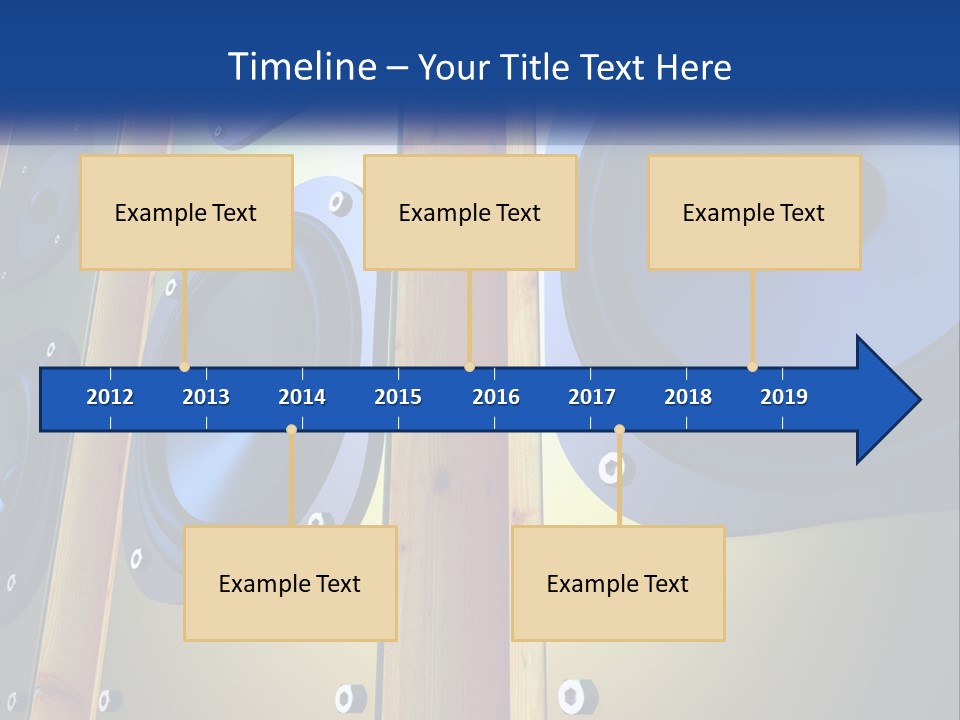 Timeline – Your Title Text Here

Example Text

Example Text

Example Text

2012 2013 2014 2015 2016 2017 2018 2019

Example Text

Example Text